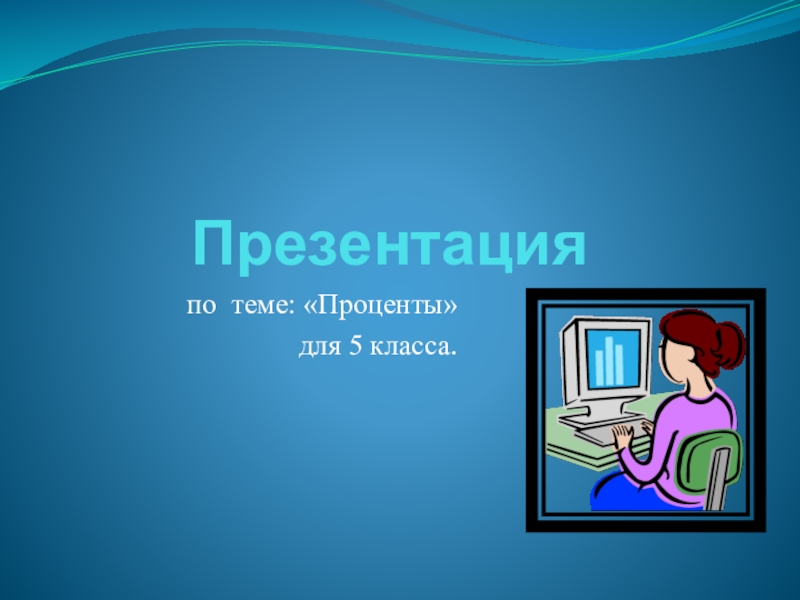 Презентация

по теме: «Проценты»

для 5 класса.